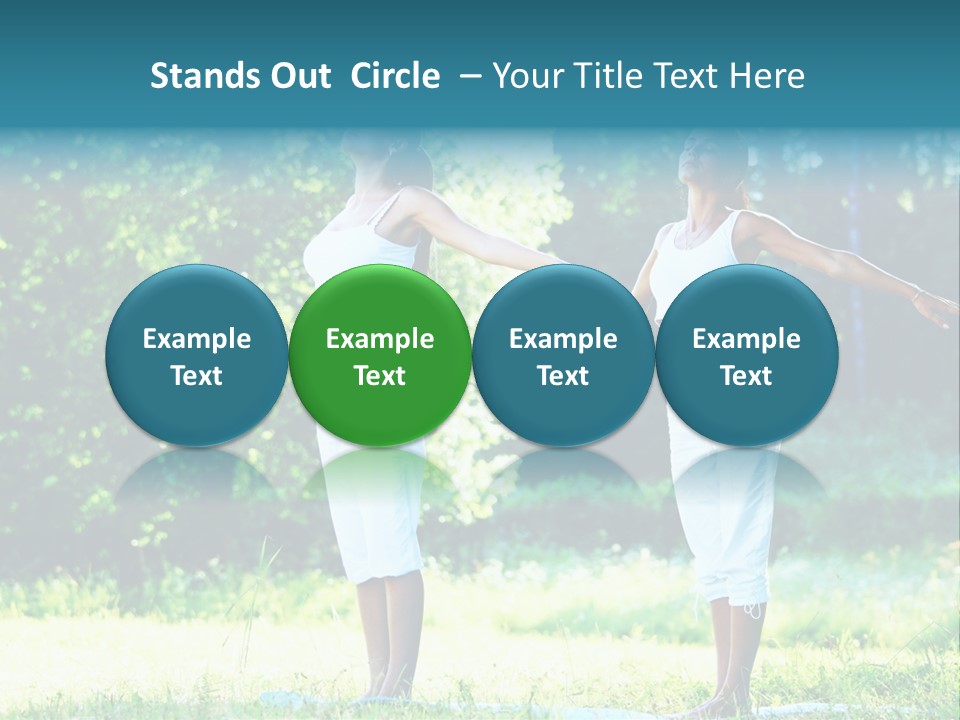 Stands Out Circle – Your Title Text Here

Example Text

Example Text

Example Text

Example Text